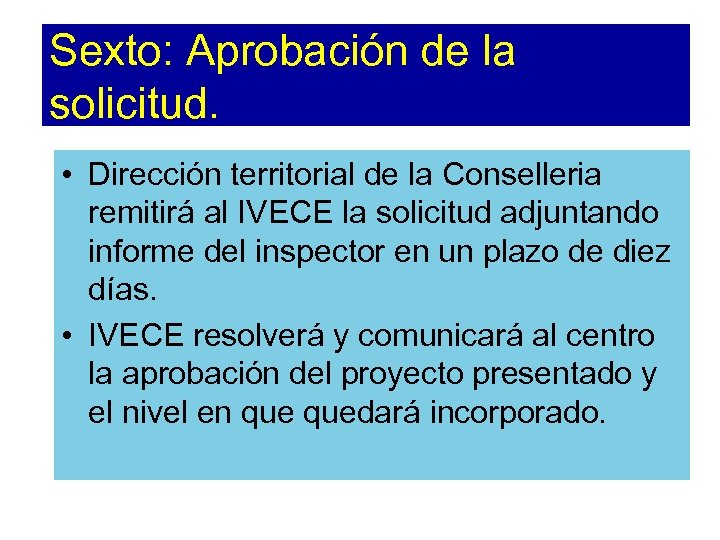 Sexto: Aprobación de la solicitud.

• Dirección territorial de la Conselleria remitirá al IVECE la solicitud adjuntando informe del inspector en un plazo de diez días.

• IVECE resolverá y comunicará al centro la aprobación del proyecto presentado y el nivel en que quedará incorporado.